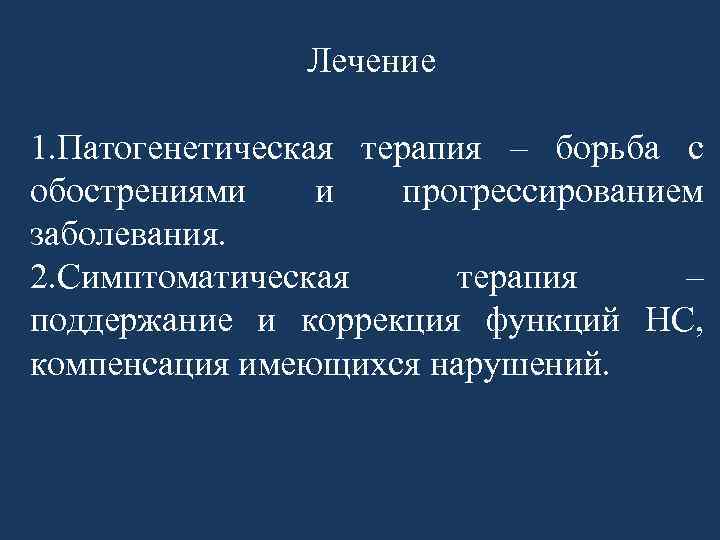 Лечение

1.Патогенетическая терапия – борьба с обострениями и прогрессированием заболевания.
2.Симптоматическая терапия – поддержание и коррекция функций НС, компенсация имеющихся нарушений.